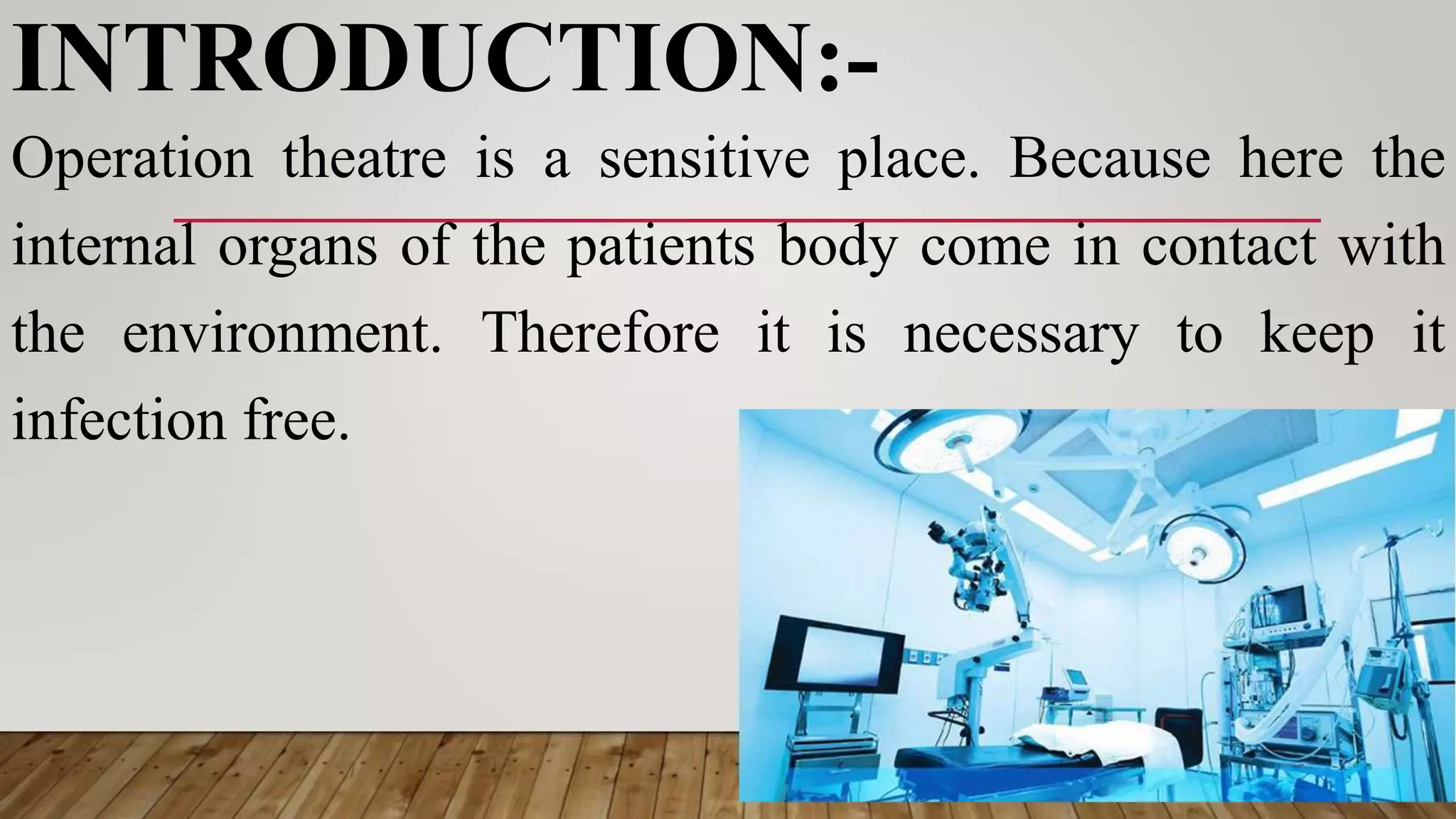 INTRODUCTION:-

Operation theatre is a sensitive place. Because here the internal organs of the patients body come in contact with the environment. Therefore it is necessary to keep it infection free.